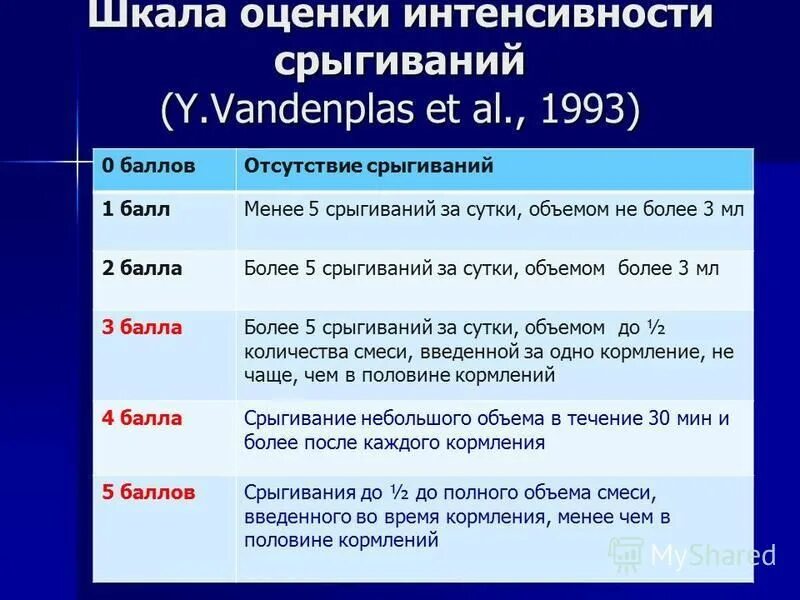 Шкала оценки интенсивности срыгиваний (Y.Vandenplas et al., 1993)

| 0 баллов | Отсутствие срыгиваний |
|---|---|
| 1 балл | Менее 5 срыгиваний за сутки, объемом не более 3 мл |
| 2 балла | Более 5 срыгиваний за сутки, объемом более 3 мл |
| 3 балла | Более 5 срыгиваний за сутки, объемом до ½ количества смеси, введенной за одно кормление, не чаще, чем в половине кормлений |
| 4 балла | Срыгивание небольшого объема в течение 30 мин и более после каждого кормления |
| 5 баллов | Срыгивания до ½ до полного объема смеси, введенного во время кормления, менее чем в половине кормлений |

MyShared